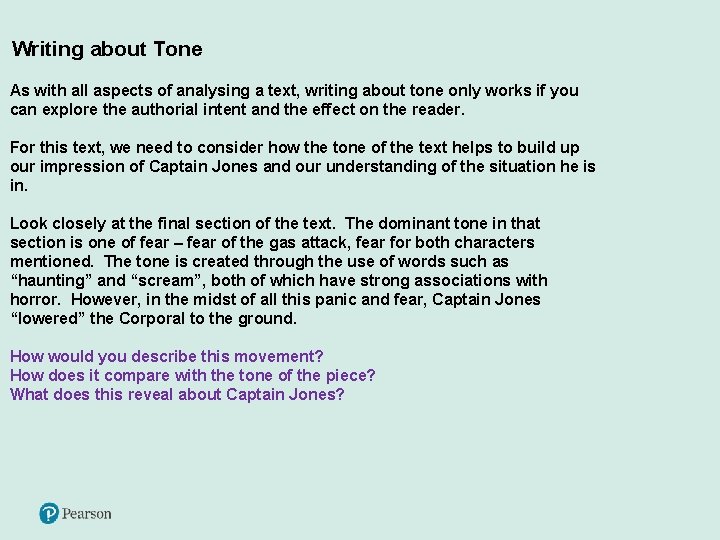 Writing about Tone

As with all aspects of analysing a text, writing about tone only works if you can explore the authorial intent and the effect on the reader.

For this text, we need to consider how the tone of the text helps to build up our impression of Captain Jones and our understanding of the situation he is in.

Look closely at the final section of the text. The dominant tone in that section is one of fear – fear of the gas attack, fear for both characters mentioned. The tone is created through the use of words such as “haunting” and “scream”, both of which have strong associations with horror. However, in the midst of all this panic and fear, Captain Jones “lowered” the Corporal to the ground.

How would you describe this movement?
How does it compare with the tone of the piece?
What does this reveal about Captain Jones?

Pearson